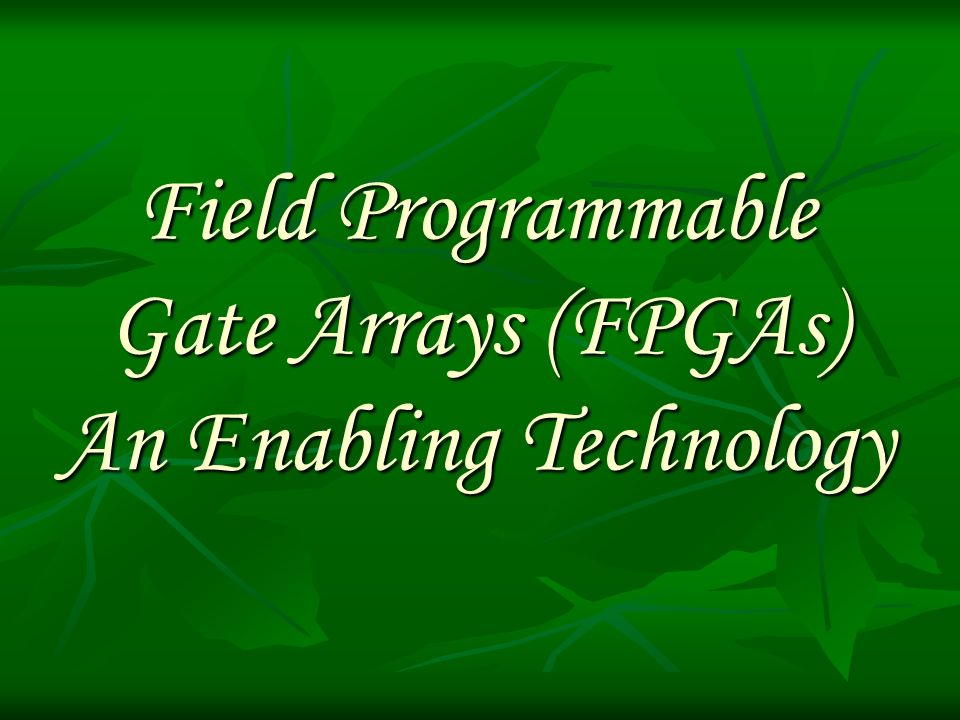 Field Programmable Gate Arrays (FPGAs) An Enabling Technology